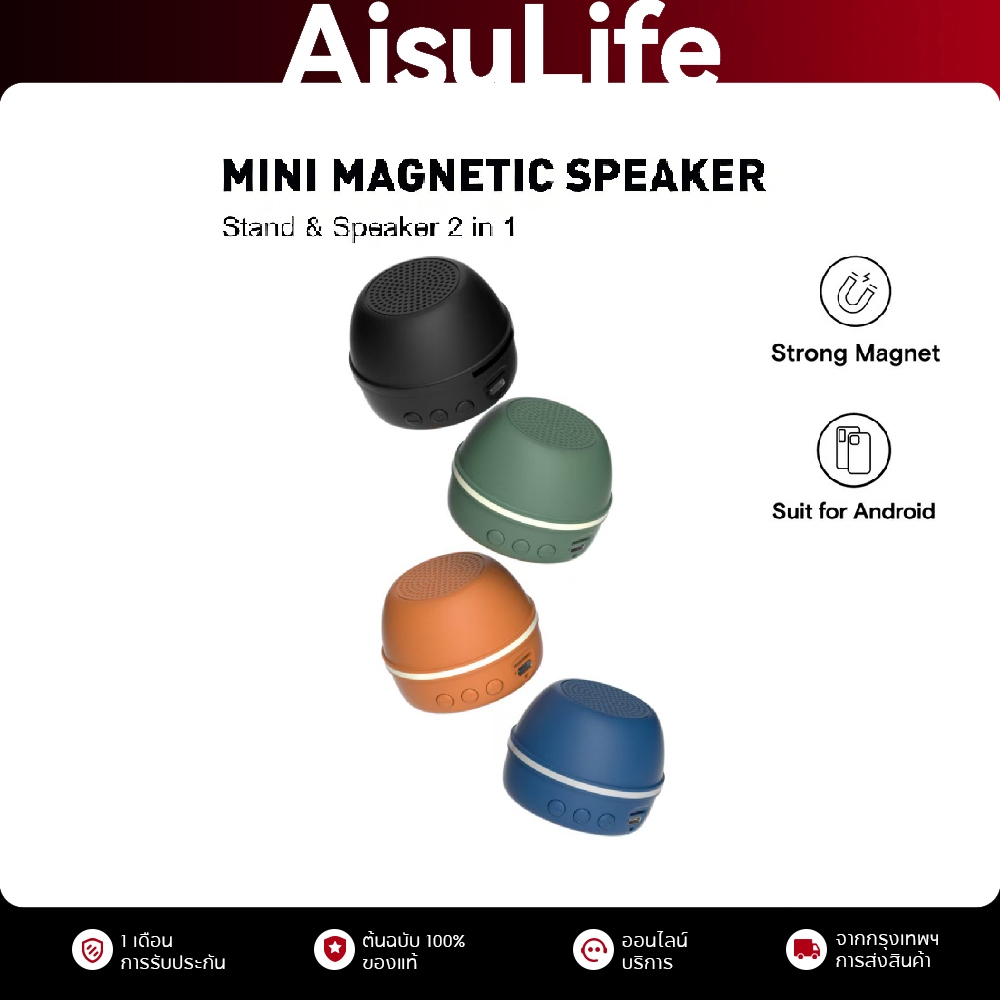 AisuLife

MINI MAGNETIC SPEAKER

Stand & Speaker 2 in 1

Strong Magnet

Suit for Android

1 เดือน
การรับประกัน

ต้นฉบับ 100%
ของแท้

ออนไลน์
บริการ

จากกรุงเทพฯ
การส่งสินค้า